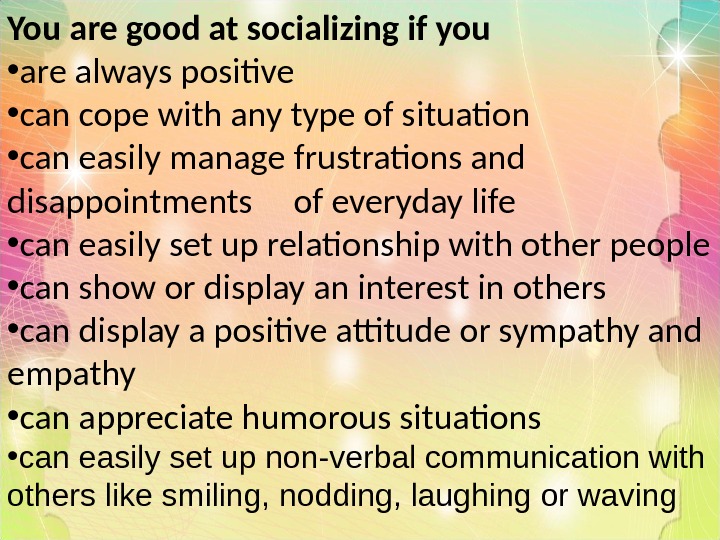 You are good at socializing if you
•are always positive
•can cope with any type of situation
•can easily manage frustrations and disappointments of everyday life
•can easily set up relationship with other people
•can show or display an interest in others
•can display a positive attitude or sympathy and empathy
•can appreciate humorous situations
•can easily set up non-verbal communication with others like smiling, nodding, laughing or waving